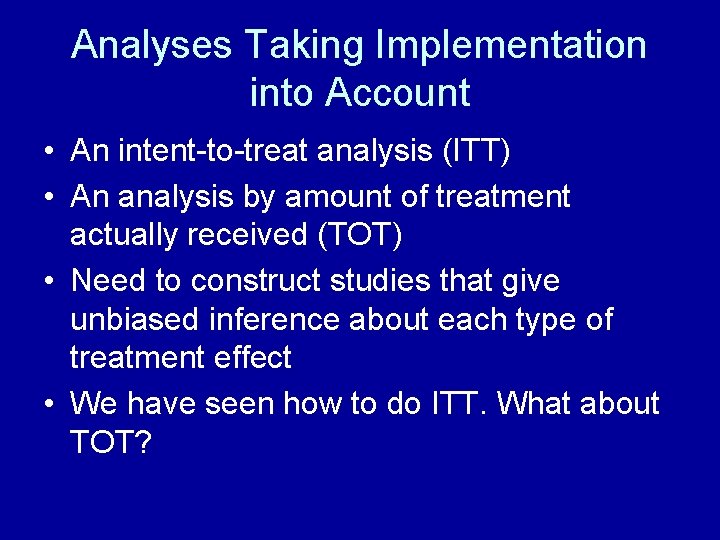 Analyses Taking Implementation into Account

• An intent-to-treat analysis (ITT)
• An analysis by amount of treatment actually received (TOT)
• Need to construct studies that give unbiased inference about each type of treatment effect
• We have seen how to do ITT. What about TOT?